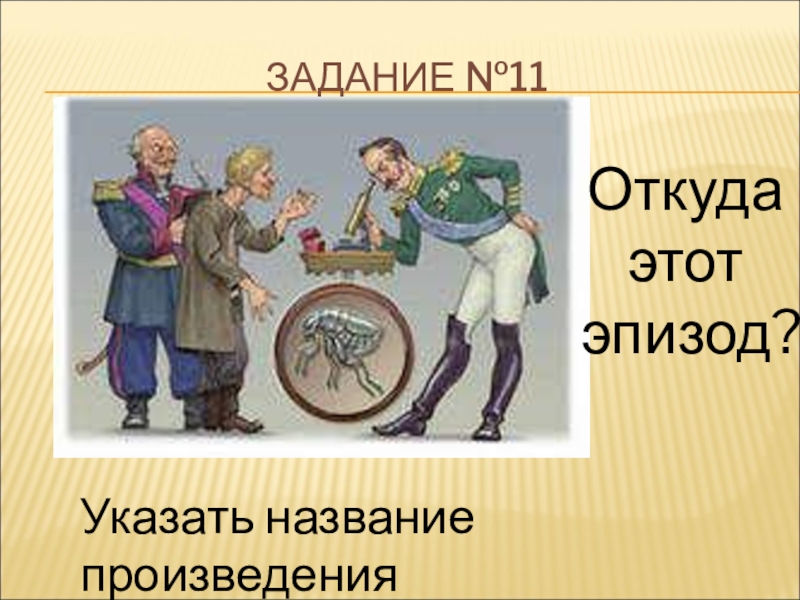 ЗАДАНИЕ №11

Откуда этот эпизод?

Указать название произведения